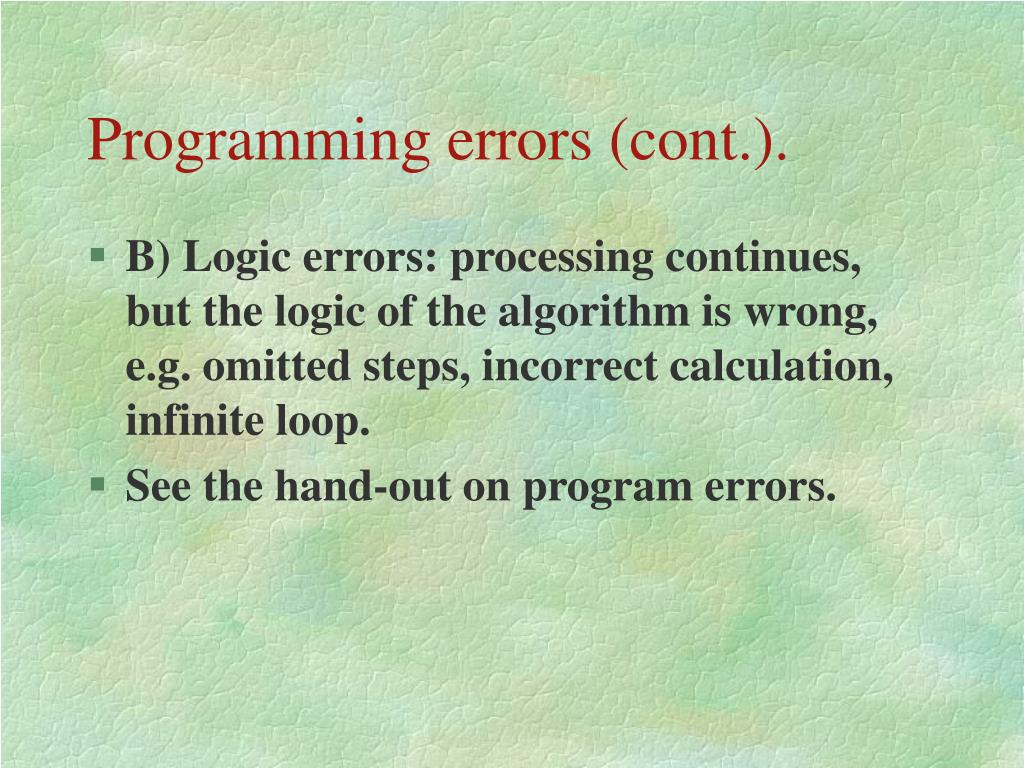 Programming errors (cont.).

§ B) Logic errors: processing continues, but the logic of the algorithm is wrong, e.g. omitted steps, incorrect calculation, infinite loop.

§ See the hand-out on program errors.